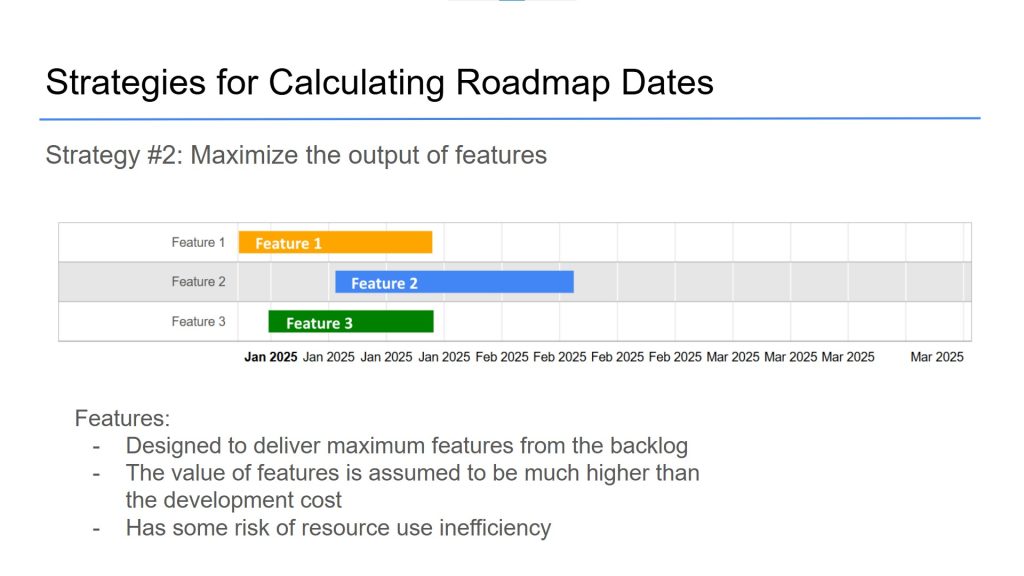 Strategies for Calculating Roadmap Dates

Strategy #2: Maximize the output of features

Feature 1
Feature 1
Feature 2
Feature 2
Feature 3
Feature 3

Jan 2025 Jan 2025 Jan 2025 Jan 2025 Feb 2025 Feb 2025 Feb 2025 Feb 2025 Mar 2025 Mar 2025 Mar 2025 Mar 2025

Features:
- Designed to deliver maximum features from the backlog
- The value of features is assumed to be much higher than the development cost
- Has some risk of resource use inefficiency